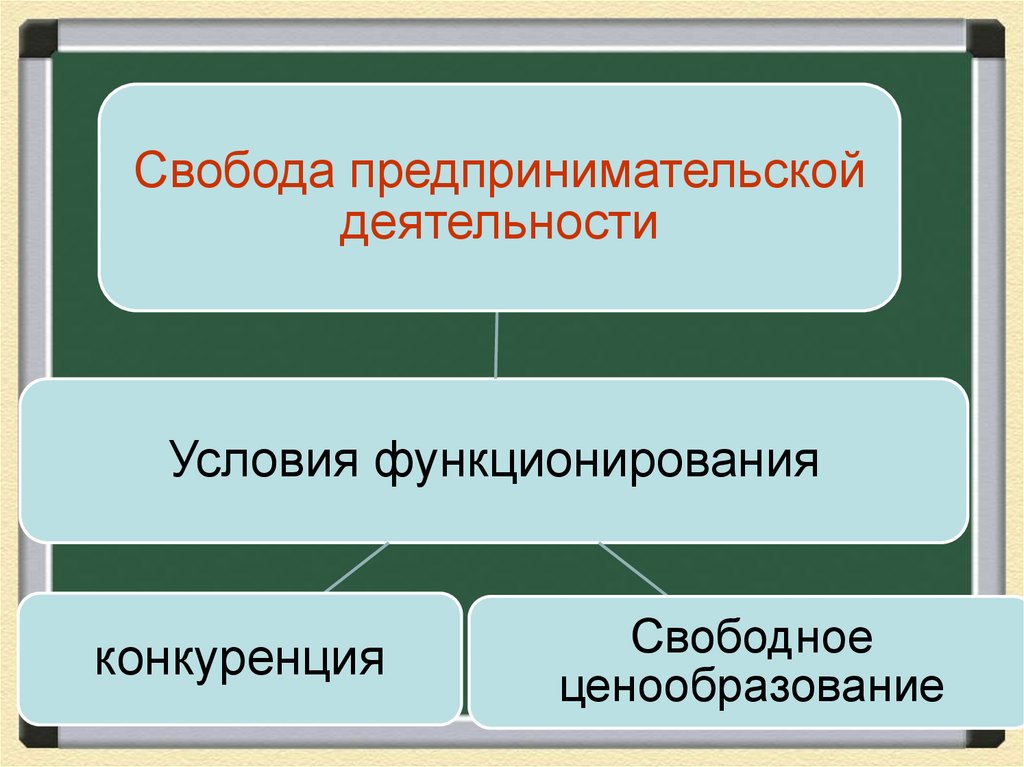 Свобода предпринимательской деятельности

Условия функционирования

конкуренция

Свободное ценообразование